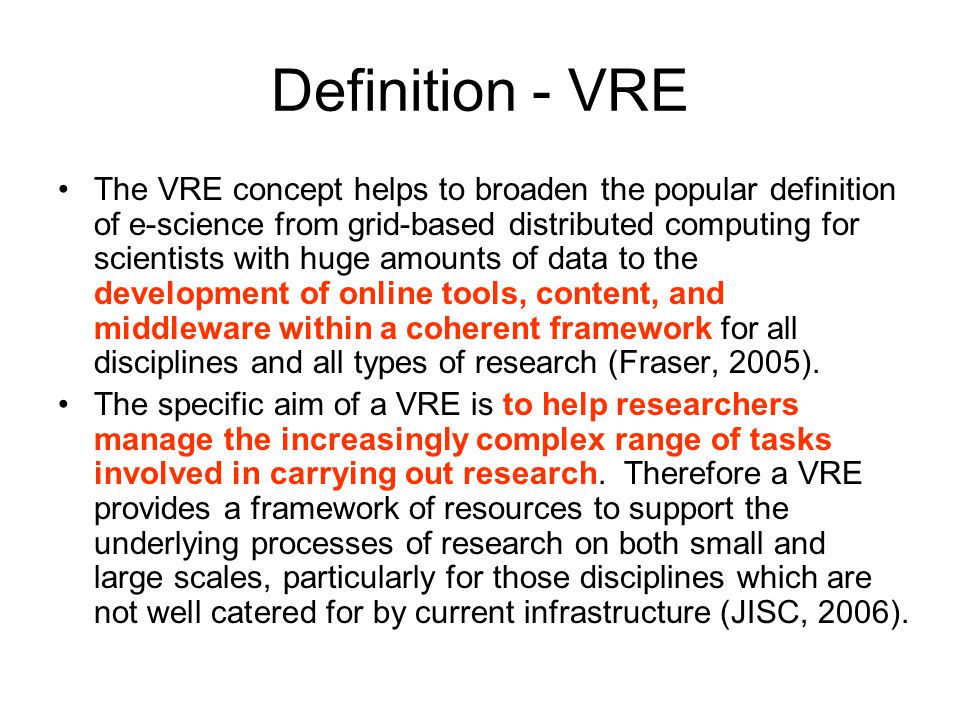 Definition - VRE

• The VRE concept helps to broaden the popular definition of e-science from grid-based distributed computing for scientists with huge amounts of data to the development of online tools, content, and middleware within a coherent framework for all disciplines and all types of research (Fraser, 2005).

• The specific aim of a VRE is to help researchers manage the increasingly complex range of tasks involved in carrying out research. Therefore a VRE provides a framework of resources to support the underlying processes of research on both small and large scales, particularly for those disciplines which are not well catered for by current infrastructure (JISC, 2006).